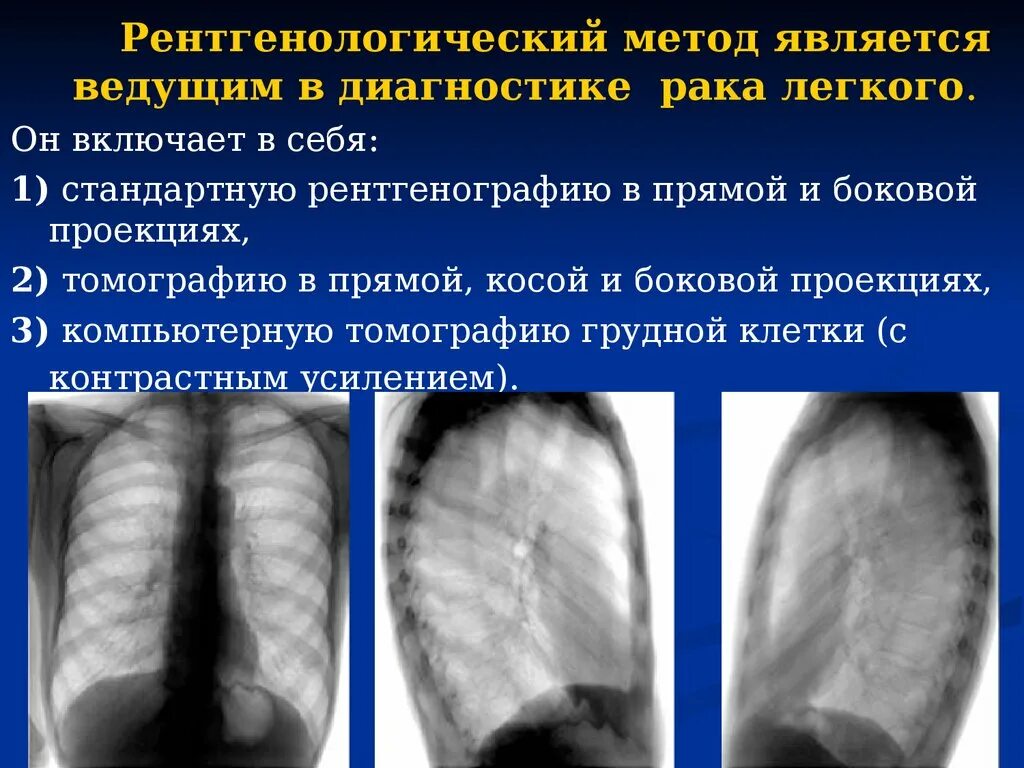 Рентгенологический метод является ведущим в диагностике рака легкого.

Он включает в себя:

1) стандартную рентгенографию в прямой и боковой проекциях,

2) томографию в прямой, косой и боковой проекциях,

3) компьютерную томографию грудной клетки (с контрастным усилением).